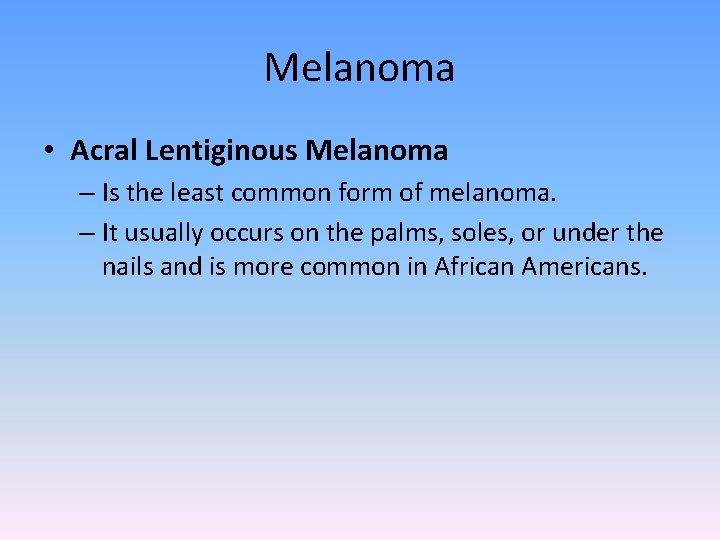 Melanoma

• Acral Lentiginous Melanoma

– Is the least common form of melanoma.

– It usually occurs on the palms, soles, or under the nails and is more common in African Americans.